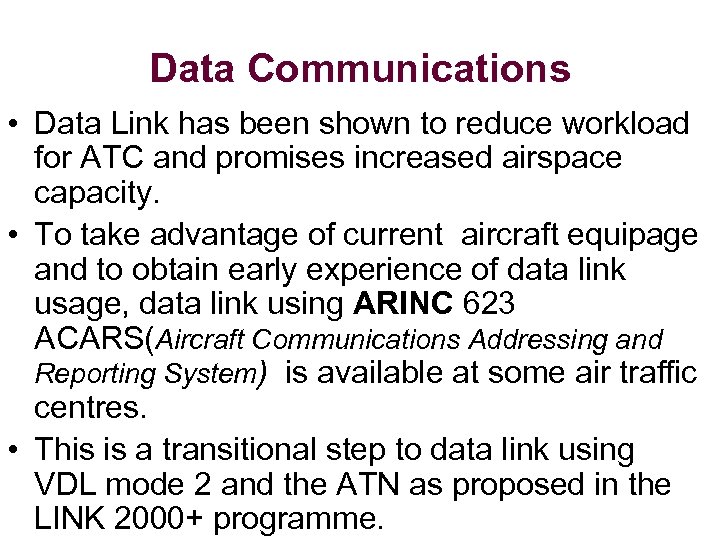 Data Communications

• Data Link has been shown to reduce workload for ATC and promises increased airspace capacity.

• To take advantage of current aircraft equipage and to obtain early experience of data link usage, data link using ARINC 623 ACARS(Aircraft Communications Addressing and Reporting System) is available at some air traffic centres.

• This is a transitional step to data link using VDL mode 2 and the ATN as proposed in the LINK 2000+ programme.